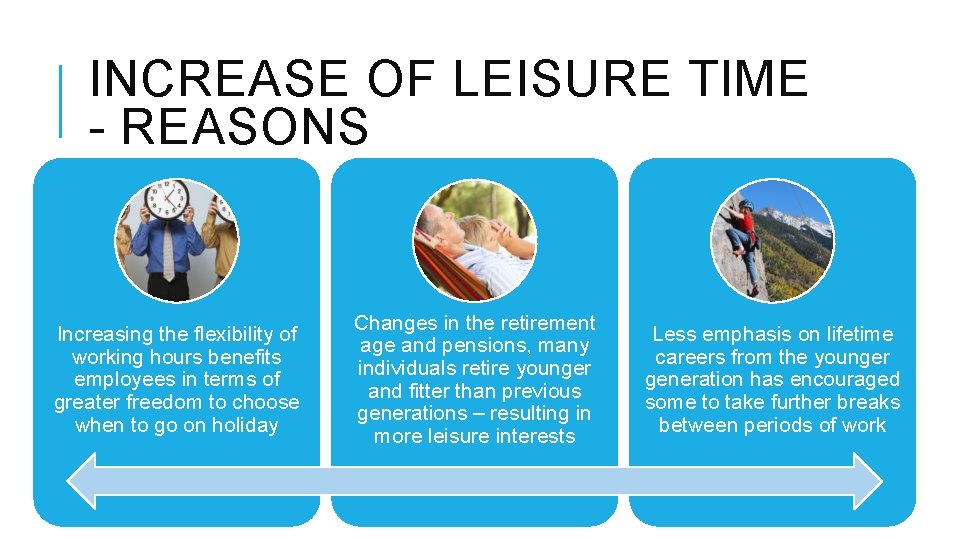 INCREASE OF LEISURE TIME - REASONS

Increasing the flexibility of working hours benefits employees in terms of greater freedom to choose when to go on holiday

Changes in the retirement age and pensions, many individuals retire younger and fitter than previous generations – resulting in more leisure interests

Less emphasis on lifetime careers from the younger generation has encouraged some to take further breaks between periods of work